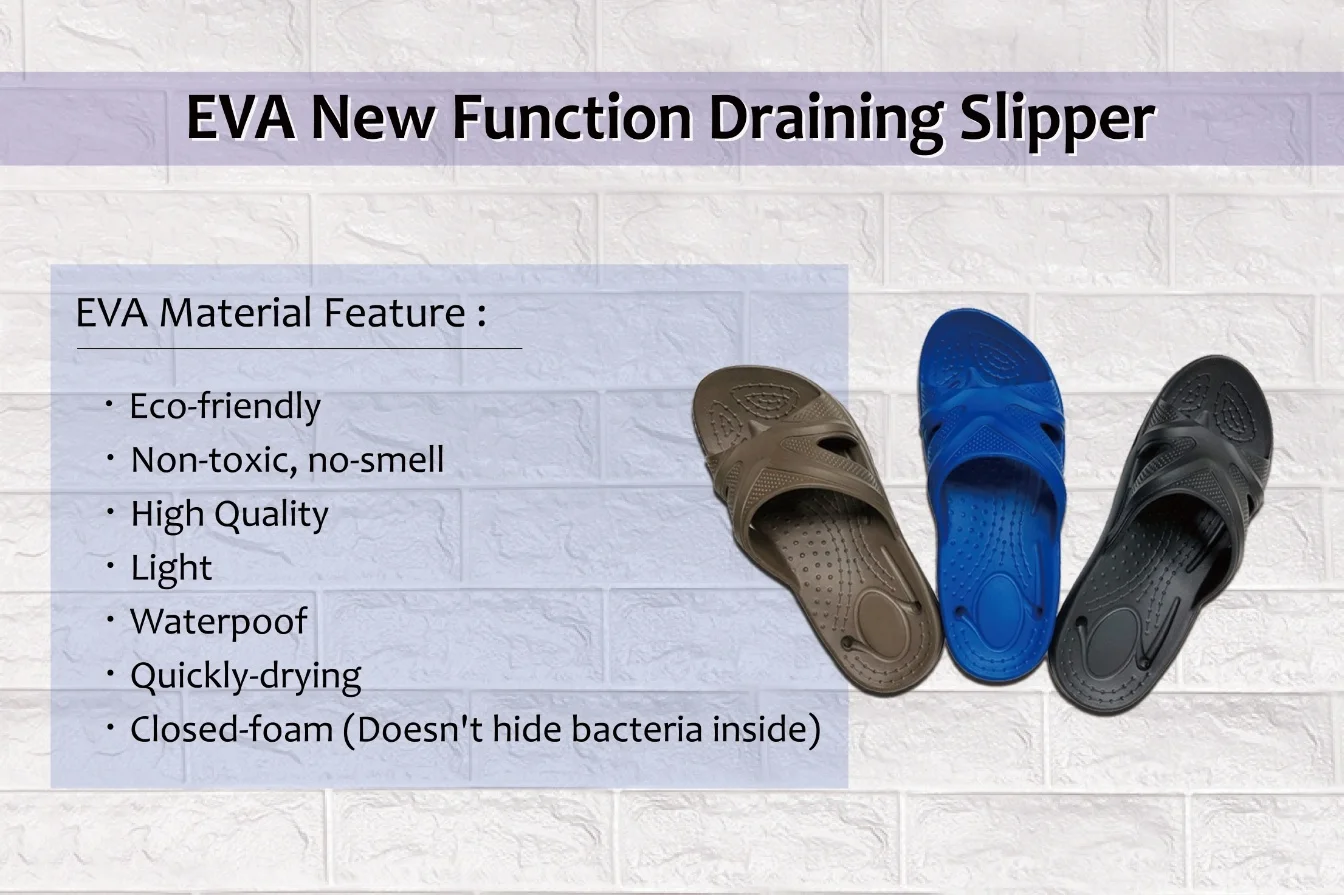 EVA New Function Draining Slipper

EVA Material Feature :

・Eco-friendly
・Non-toxic, no-smell
・High Quality
・Light
・Waterpoof
・Quickly-drying
・Closed-foam (Doesn't hide bacteria inside)